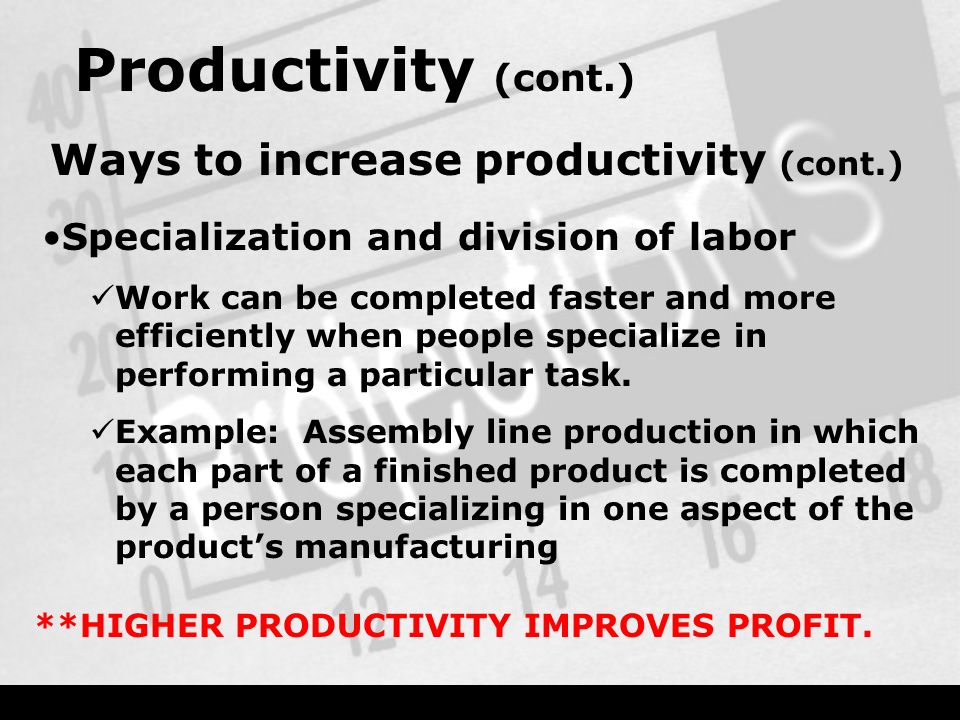 Productivity (cont.)

Ways to increase productivity (cont.)

•Specialization and division of labor

✓Work can be completed faster and more efficiently when people specialize in performing a particular task.

✓Example: Assembly line production in which each part of a finished product is completed by a person specializing in one aspect of the product's manufacturing

**HIGHER PRODUCTIVITY IMPROVES PROFIT.